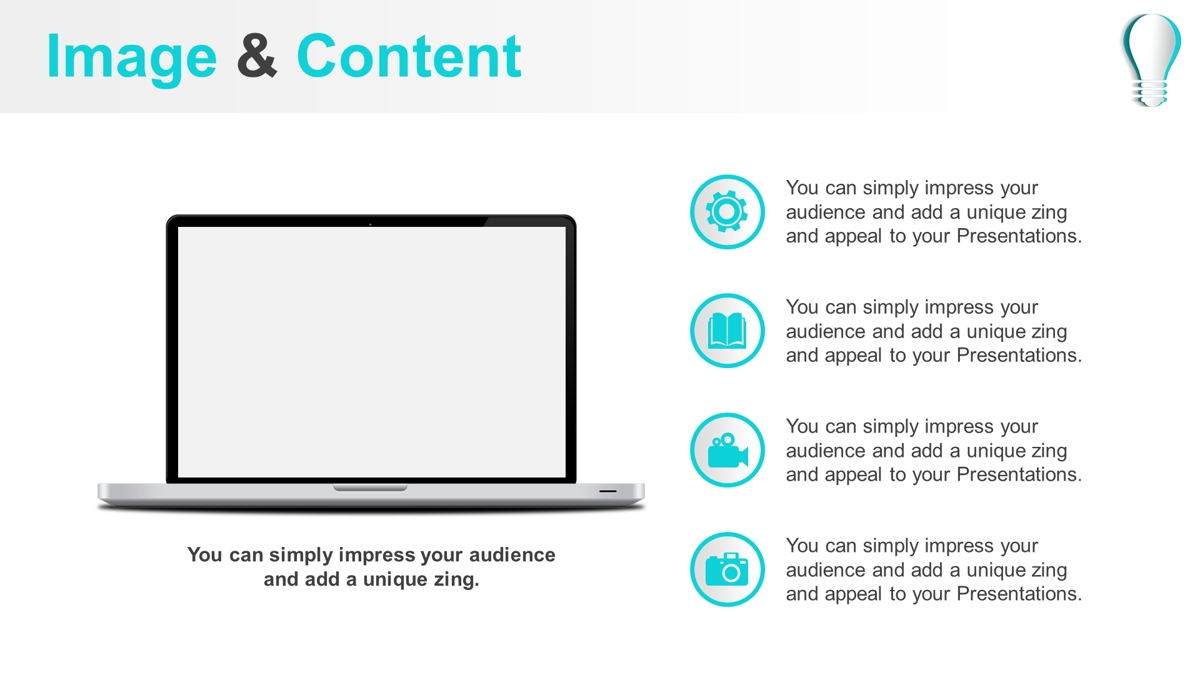 Image & Content

You can simply impress your audience and add a unique zing.

You can simply impress your audience and add a unique zing and appeal to your Presentations.

You can simply impress your audience and add a unique zing and appeal to your Presentations.

You can simply impress your audience and add a unique zing and appeal to your Presentations.

You can simply impress your audience and add a unique zing and appeal to your Presentations.